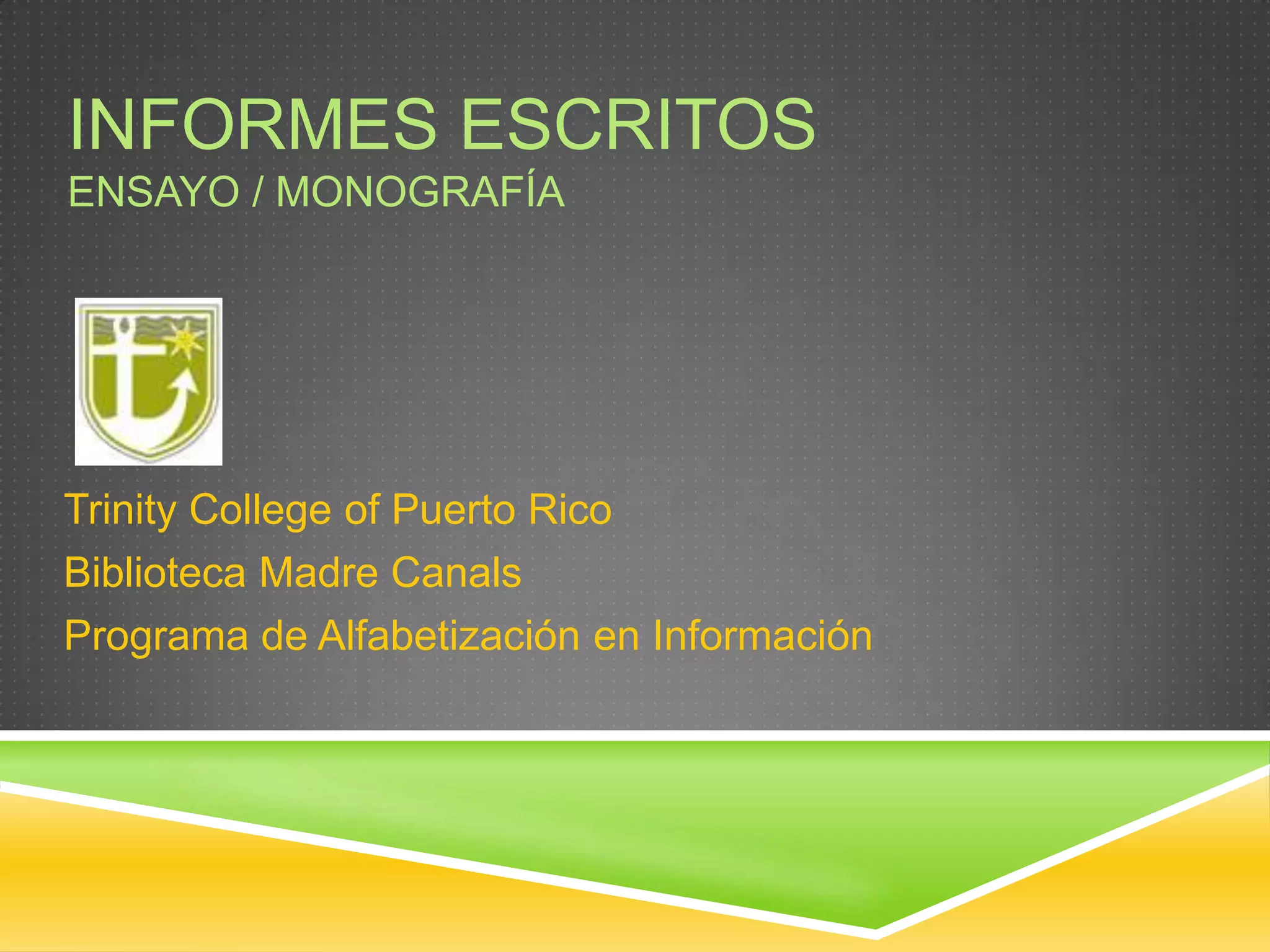 INFORMES ESCRITOS
ENSAYO / MONOGRAFÍA

Trinity College of Puerto Rico

Biblioteca Madre Canals

Programa de Alfabetización en Información